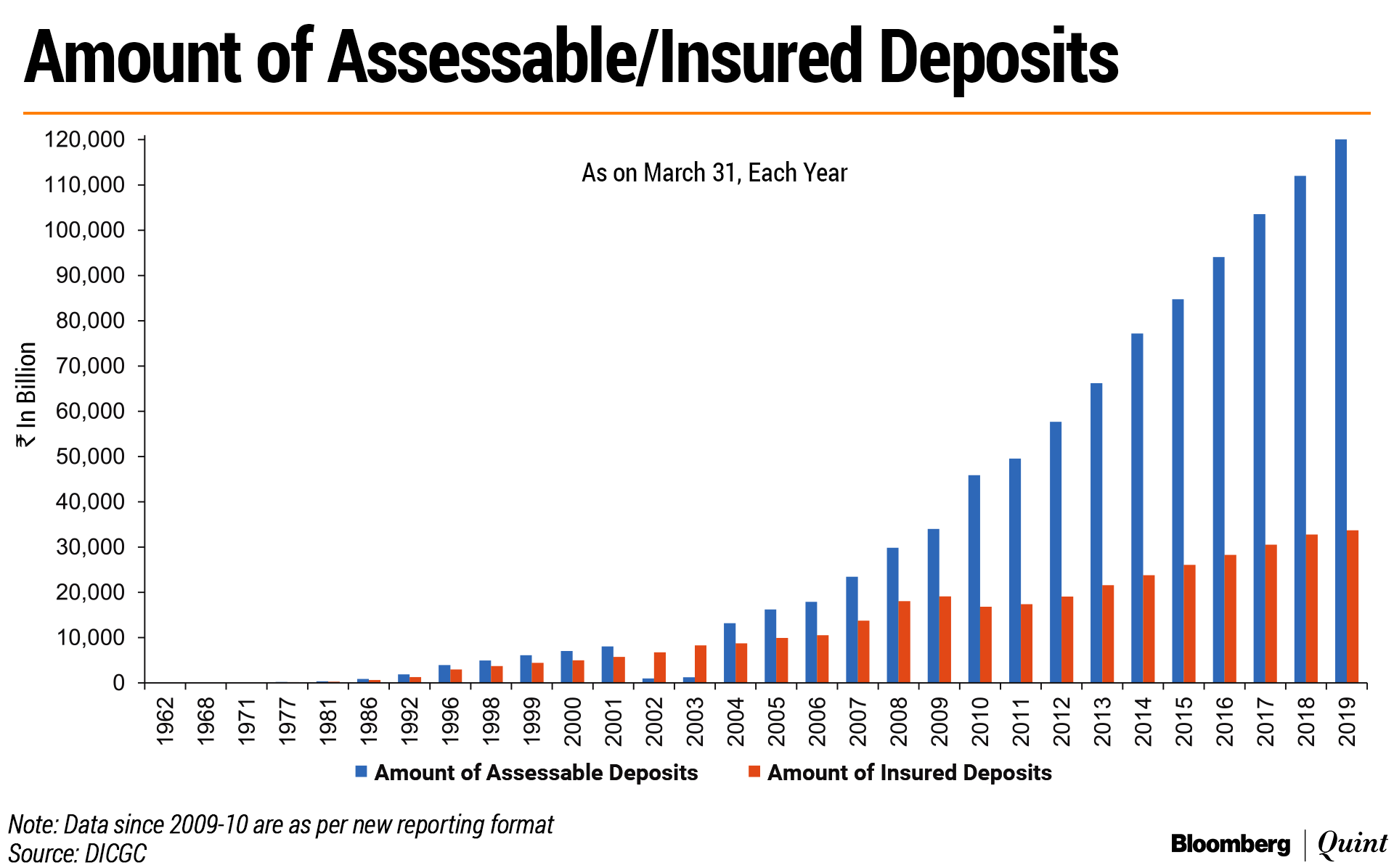 Amount of Assessable/Insured Deposits

As on March 31, Each Year

₹ In Billion

120,000
110,000
100,000
90,000
80,000
70,000
60,000
50,000
40,000
30,000
20,000
10,000
0

1962
1968
1971
1977
1981
1986
1992
1996
1998
1999
2000
2001
2002
2003
2004
2005
2006
2007
2008
2009
2010
2011
2012
2013
2014
2015
2016
2017
2018
2019

Amount of Assessable Deposits
Amount of Insured Deposits

Note: Data since 2009-10 are as per new reporting format
Source: DICGC

Bloomberg | Quint